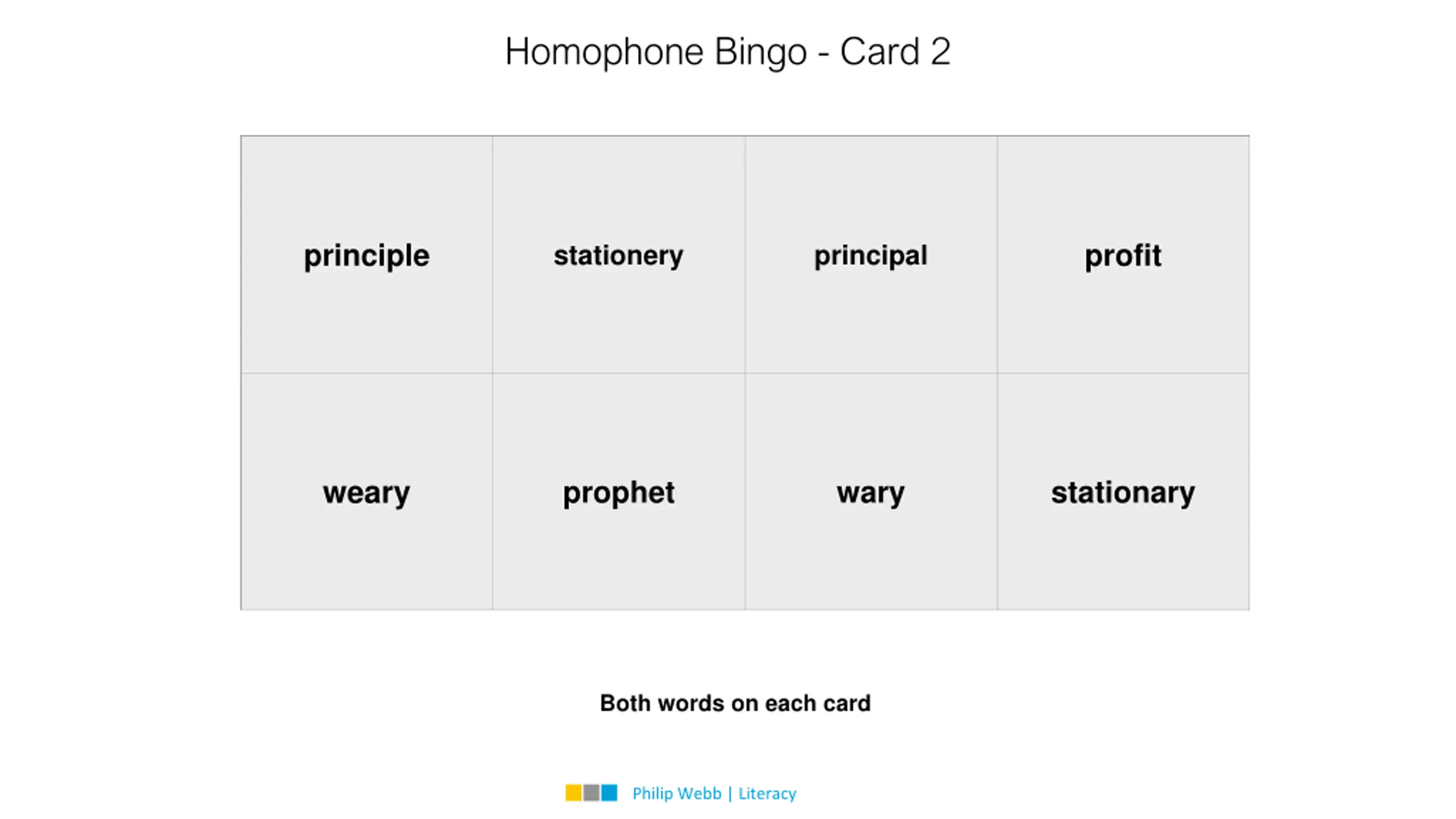 Homophone Bingo - Card 2

| principle | stationery | principal | profit |
|---|---|---|---|
| weary | prophet | wary | stationary |

Both words on each card

Philip Webb | Literacy